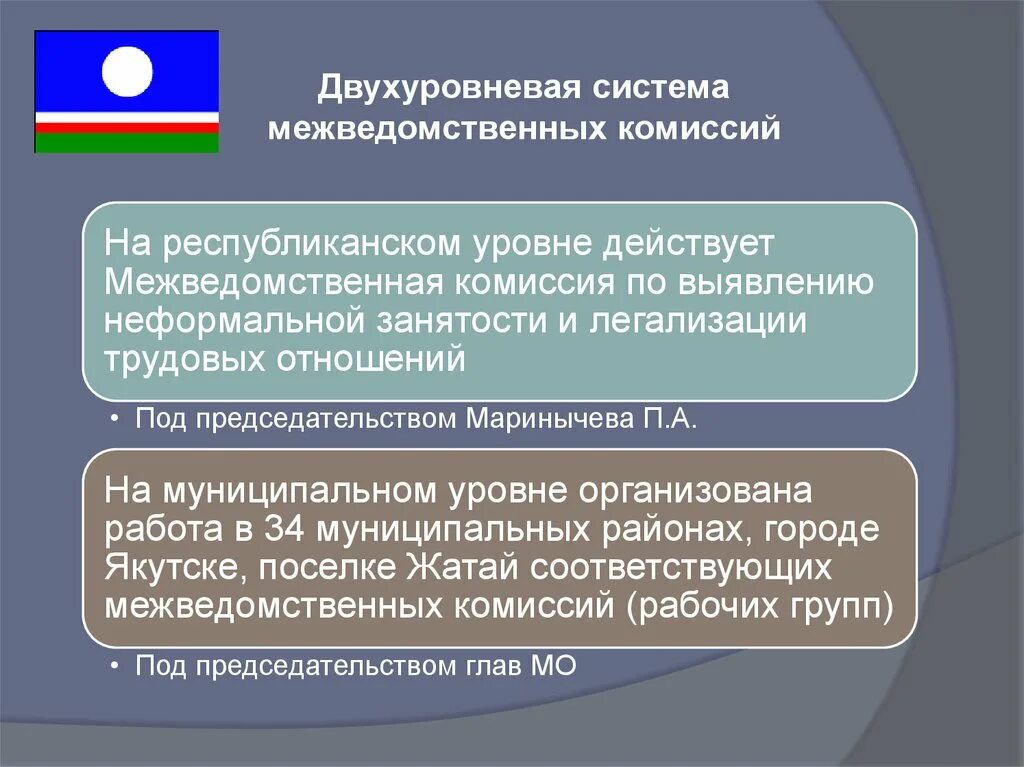 Двухуровневая система межведомственных комиссий

На республиканском уровне действует Межведомственная комиссия по выявлению неформальной занятости и легализации трудовых отношений

• Под председательством Маринычева П.А.

На муниципальном уровне организована работа в 34 муниципальных районах, городе Якутске, поселке Жатай соответствующих межведомственных комиссий (рабочих групп)

• Под председательством глав МО